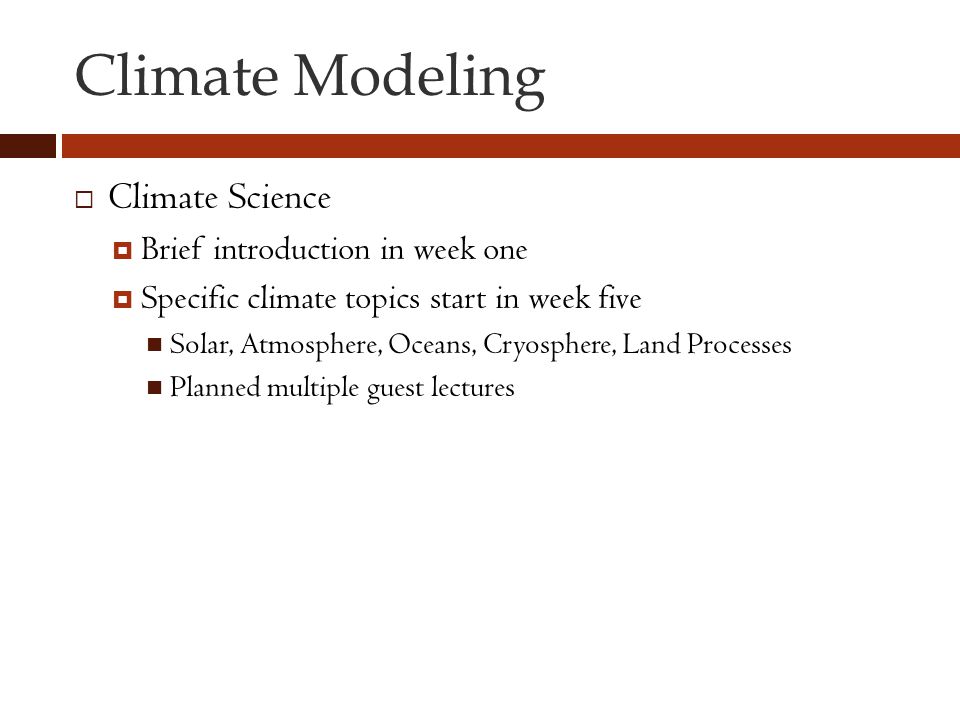 Climate Modeling

Climate Science

Brief introduction in week one

Specific climate topics start in week five

Solar, Atmosphere, Oceans, Cryosphere, Land Processes

Planned multiple guest lectures